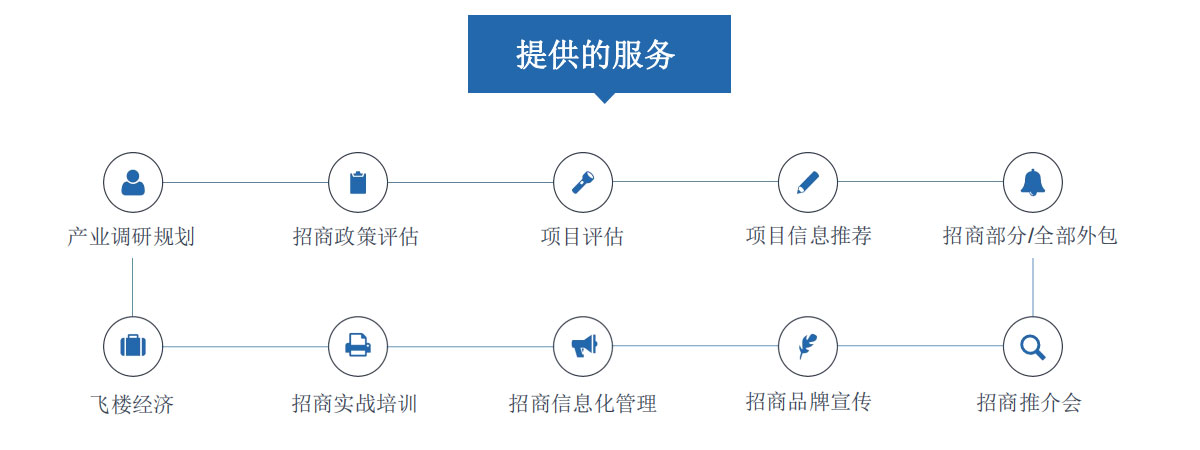 提供的服务

产业调研规划

招商政策评估

项目评估

项目信息推荐

招商部分/全部外包

飞楼经济

招商实战培训

招商信息化管理

招商品牌宣传

招商推介会